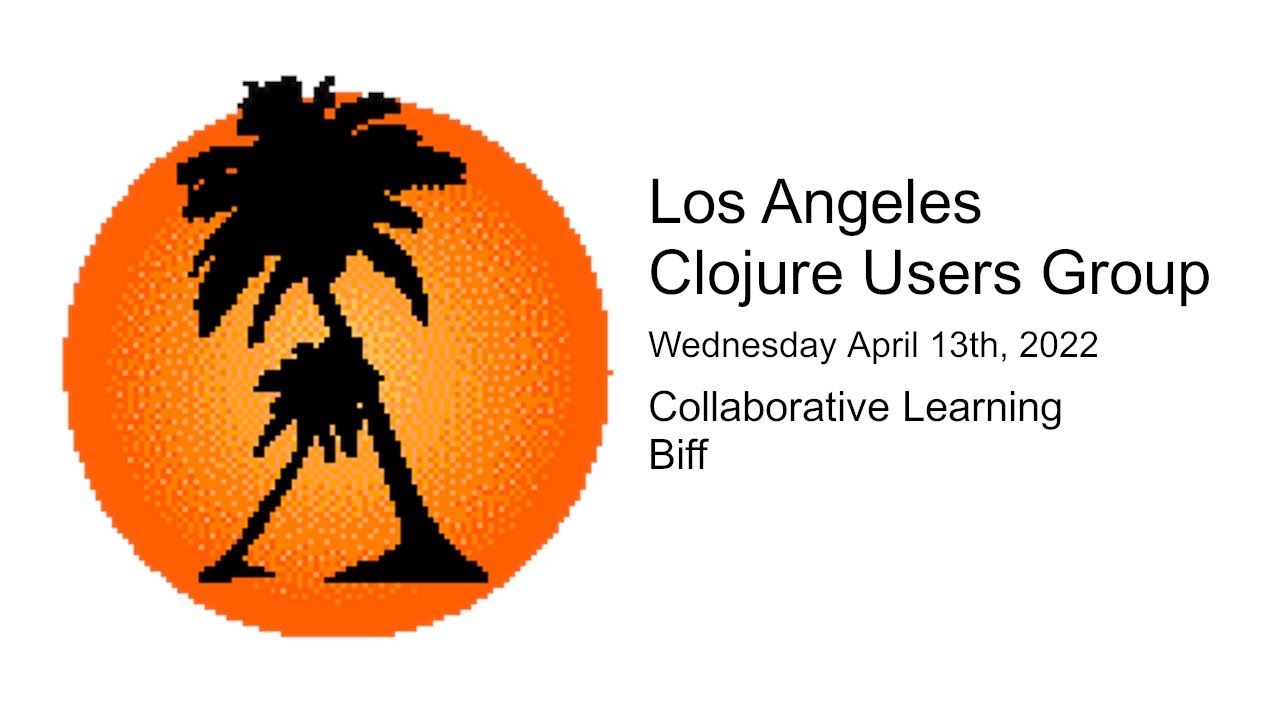 Los Angeles
Clojure Users Group

Wednesday April 13th, 2022

Collaborative Learning
Biff